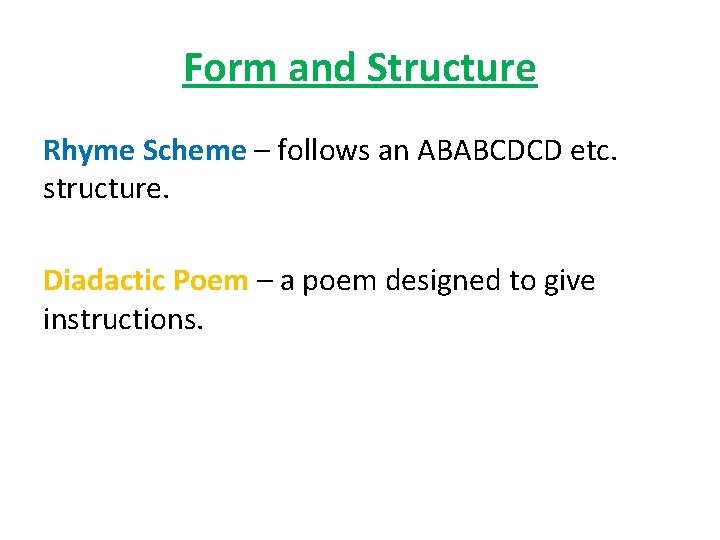 Form and Structure

Rhyme Scheme – follows an ABABCDCD etc. structure.

Diadactic Poem – a poem designed to give instructions.